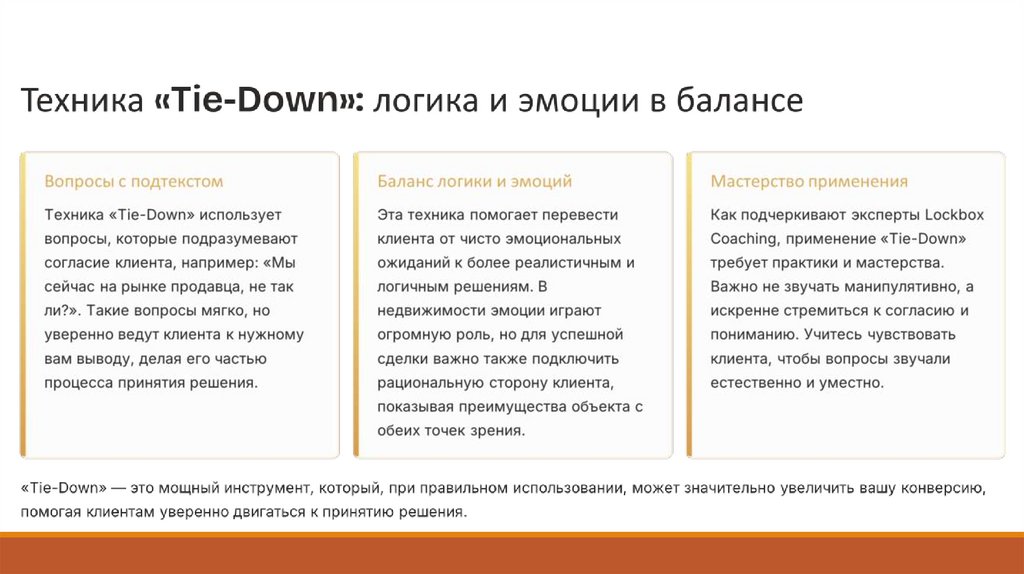 Техника «Tie-Down»: логика и эмоции в балансе

Вопросы с подтекстом

Техника «Tie-Down» использует вопросы, которые подразумевают согласие клиента, например: «Мы сейчас на рынке продавца, не так ли?». Такие вопросы мягко, но уверенно ведут клиента к нужному вам выводу, делая его частью процесса принятия решения.

Баланс логики и эмоций

Эта техника помогает перевести клиента от чисто эмоциональных ожиданий к более реалистичным и логичным решениям. В недвижимости эмоции играют огромную роль, но для успешной сделки важно также подключить рациональную сторону клиента, показывая преимущества объекта с обеих точек зрения.

Мастерство применения

Как подчеркивают эксперты Lockbox Coaching, применение «Tie-Down» требует практики и мастерства. Важно не звучать манипулятивно, а искренне стремиться к согласию и пониманию. Учитесь чувствовать клиента, чтобы вопросы звучали естественно и уместно.

«Tie-Down» — это мощный инструмент, который, при правильном использовании, может значительно увеличить вашу конверсию, помогая клиентам уверенно двигаться к принятию решения.